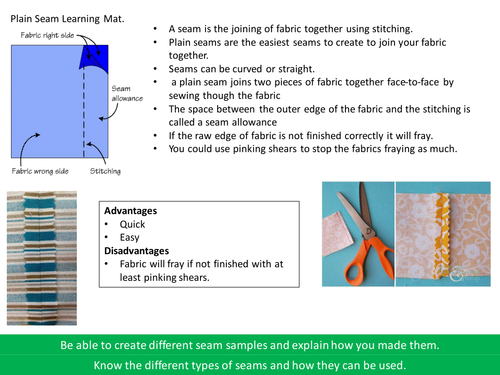 Plain Seam Learning Mat.

Fabric right side

Seam allowance

Fabric wrong side

Stitching

• A seam is the joining of fabric together using stitching.
• Plain seams are the easiest seams to create to join your fabric together.
• Seams can be curved or straight.
• a plain seam joins two pieces of fabric together face-to-face by sewing though the fabric
• The space between the outer edge of the fabric and the stitching is called a seam allowance
• If the raw edge of fabric is not finished correctly it will fray.
• You could use pinking shears to stop the fabrics fraying as much.

**Advantages**
• Quick
• Easy
**Disadvantages**
• Fabric will fray if not finished with at least pinking shears.

Be able to create different seam samples and explain how you made them.

Know the different types of seams and how they can be used.